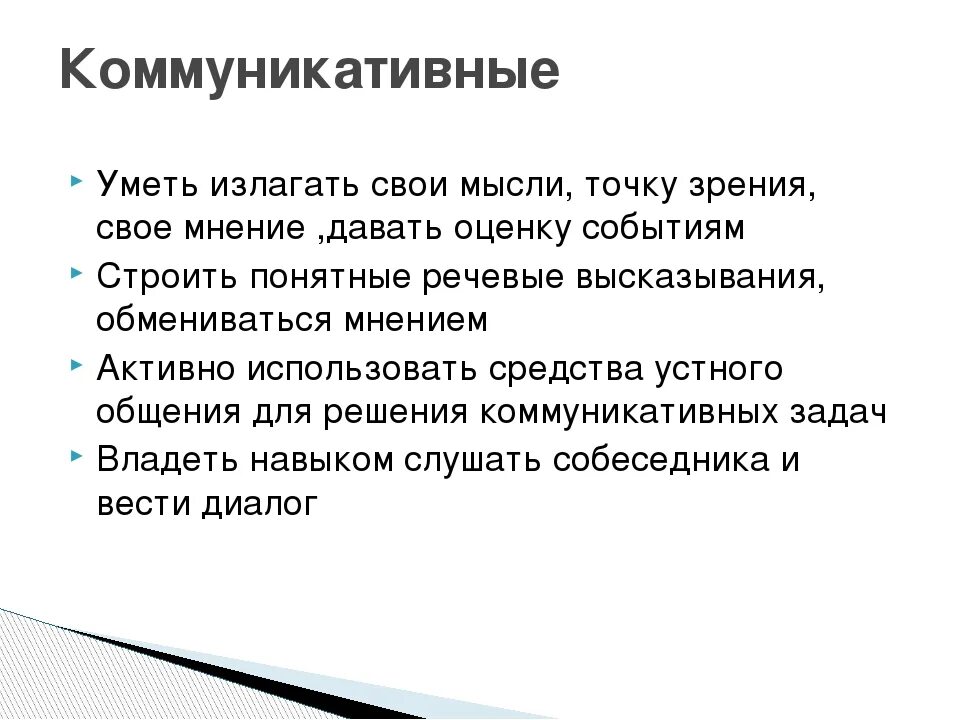 Коммуникативные

Уметь излагать свои мысли, точку зрения, свое мнение ,давать оценку событиям

Строить понятные речевые высказывания, обмениваться мнением

Активно использовать средства устного общения для решения коммуникативных задач

Владеть навыком слушать собеседника и вести диалог